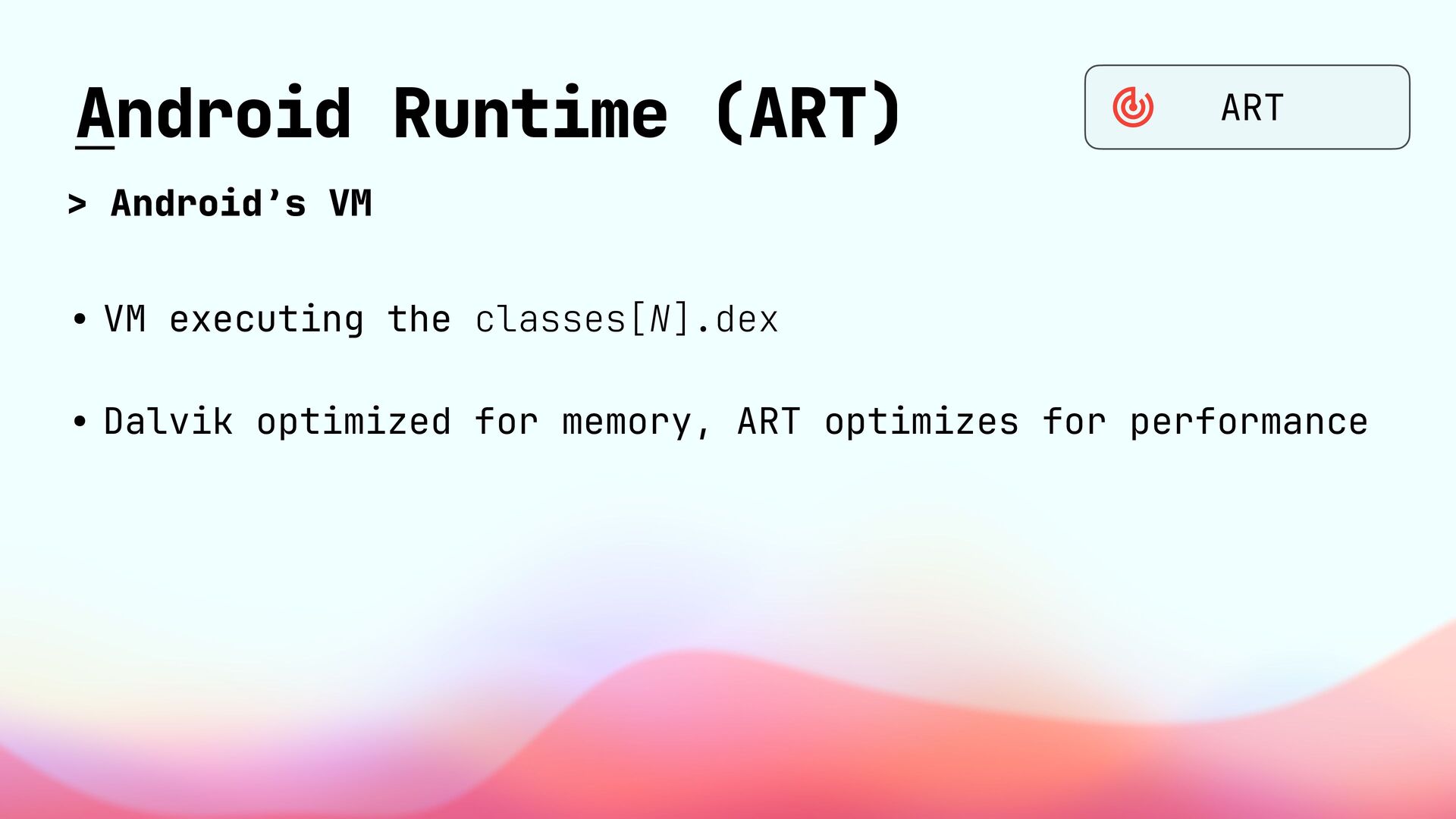 Android Runtime (ART)

ART

> Android’s VM

• VM executing the classes[N].dex

• Dalvik optimized for memory, ART optimizes for performance